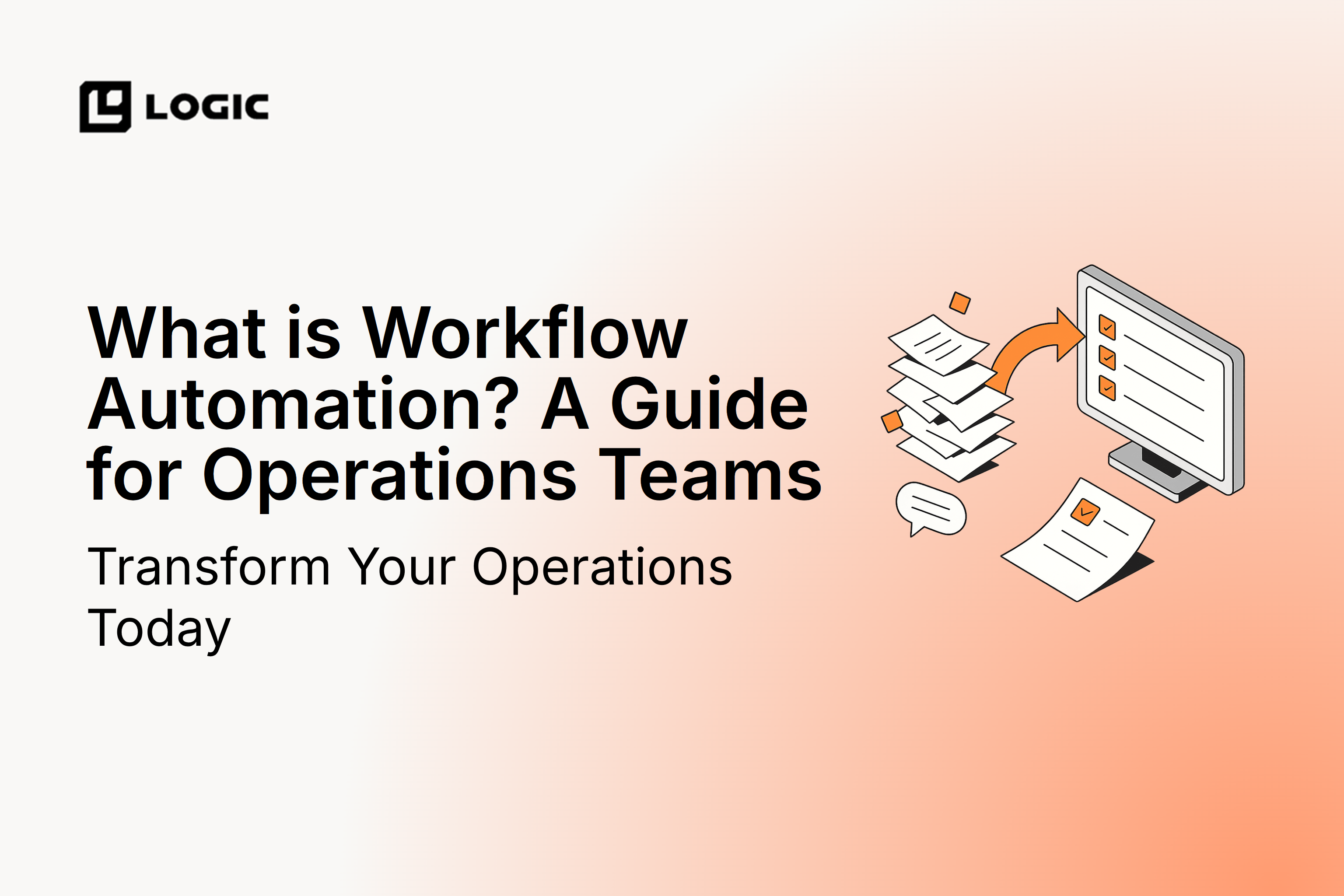 LOGIC

What is Workflow Automation? A Guide for Operations Teams

Transform Your Operations Today